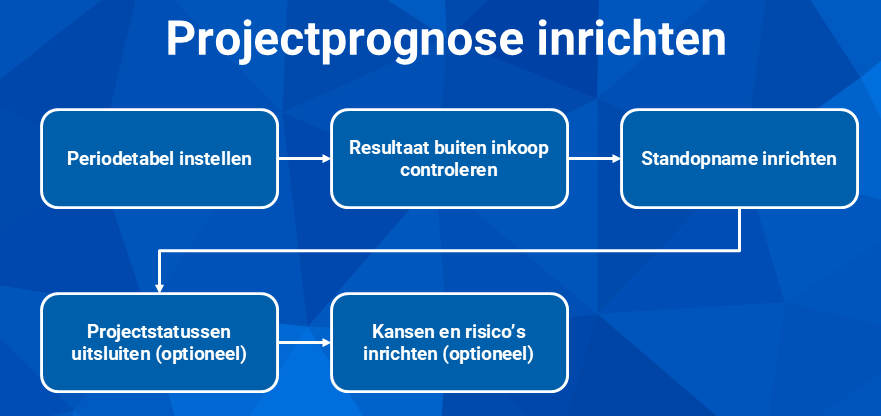 Projectprognose inrichten

Periodetabel instellen

Resultaat buiten inkoop controleren

Standopname inrichten

Projectstatussen uitsluiten (optioneel)

Kansen en risico's inrichten (optioneel)